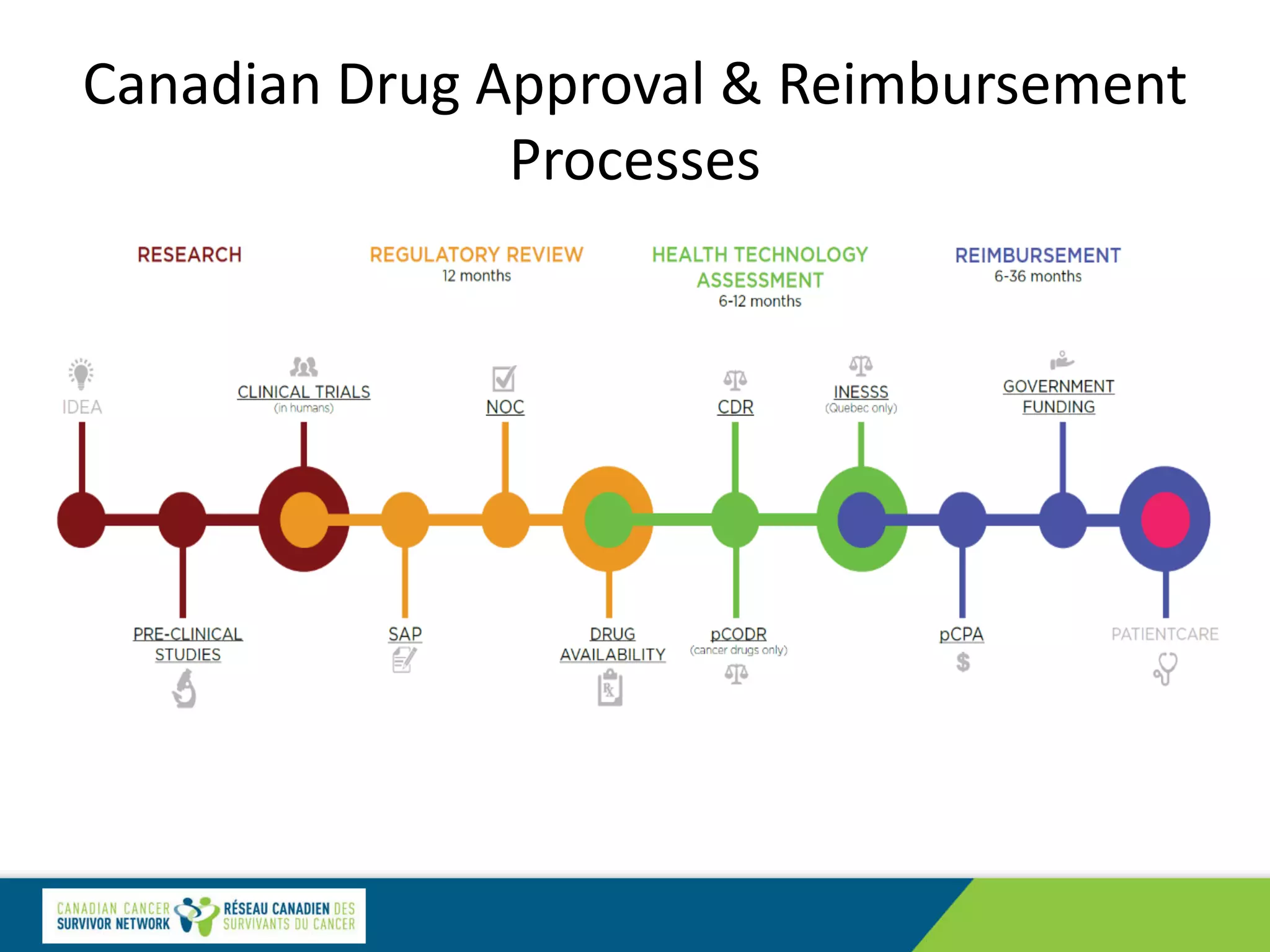 Canadian Drug Approval & Reimbursement Processes

RESEARCH

REGULATORY REVIEW
12 months

HEALTH TECHNOLOGY ASSESSMENT
6-12 months

REIMBURSEMENT
6-36 months

IDEA

CLINICAL TRIALS
(in humans)

NOC

CDR

INESSS
(Quebec only)

GOVERNMENT FUNDING

PRE-CLINICAL STUDIES

SAP

DRUG AVAILABILITY

pCODR
(cancer drugs only)

pCPA
$

PATIENTCARE

CANADIAN CANCER SURVIVOR NETWORK
RÉSEAU CANADIEN DES SURVIVANTS DU CANCER